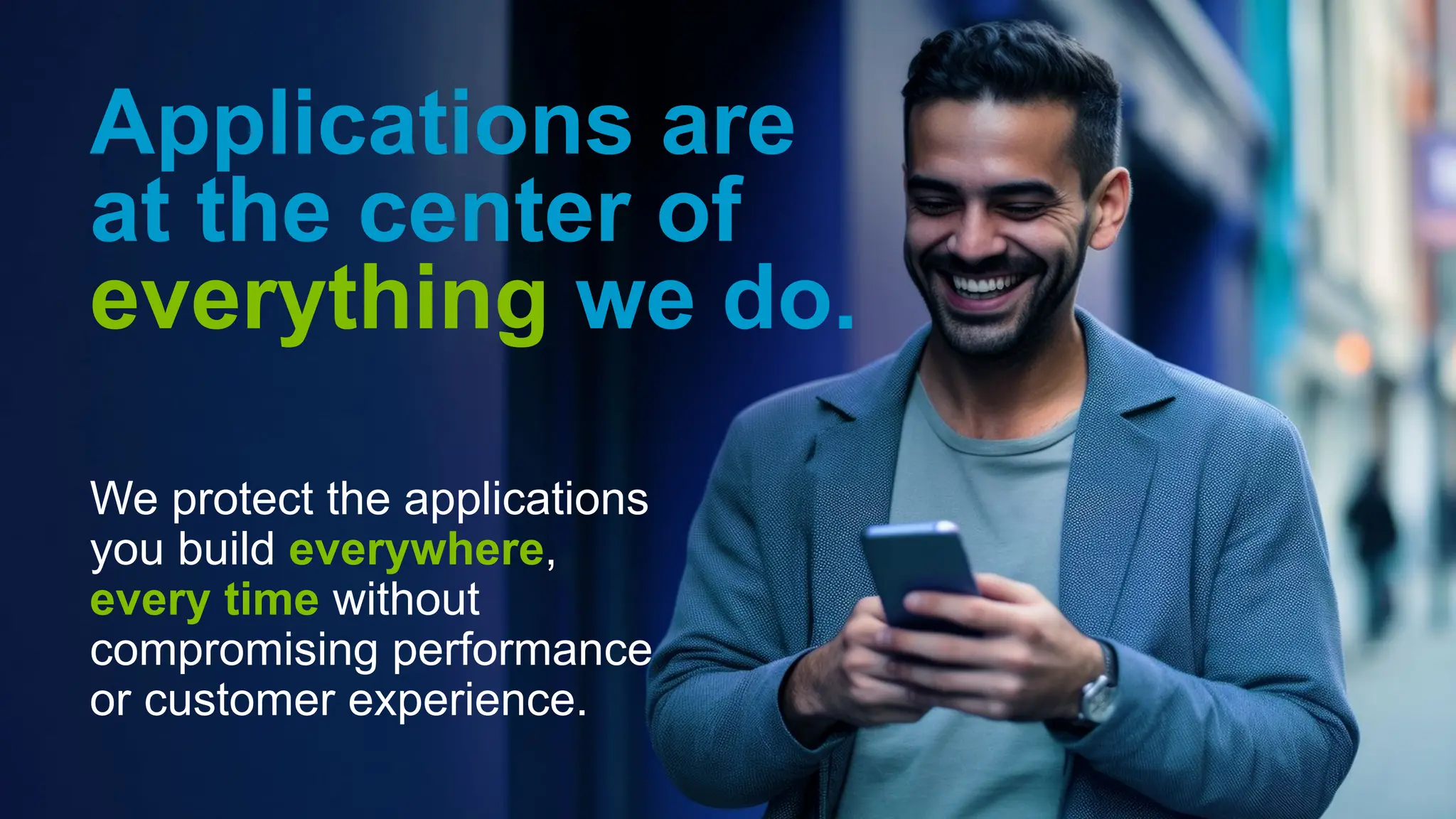 Applications are at the center of everything we do.

We protect the applications you build everywhere, every time without compromising performance or customer experience.